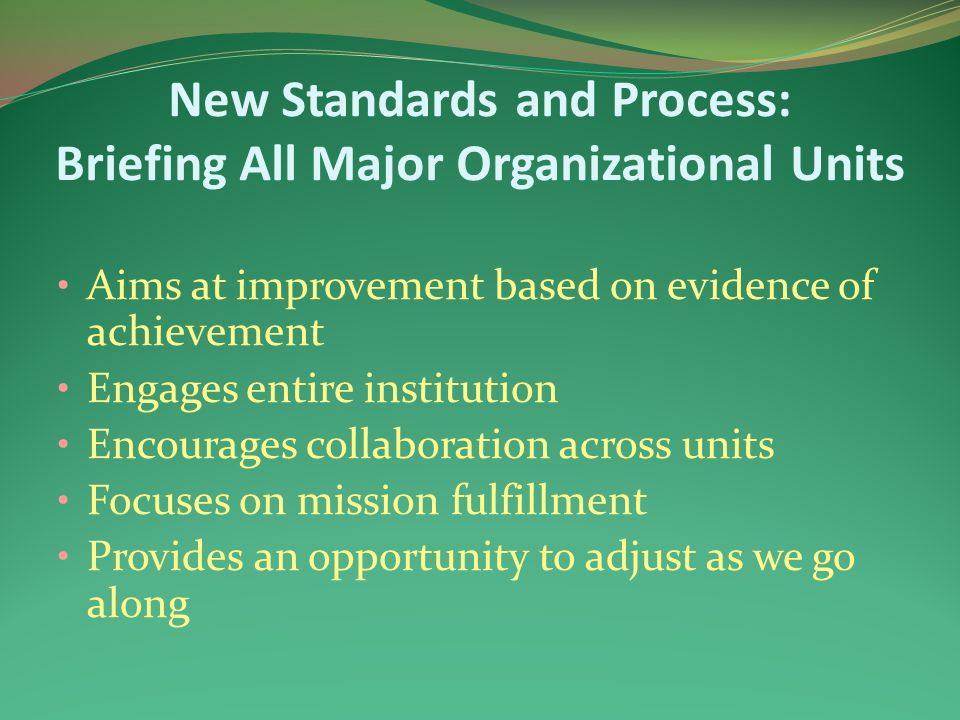 New Standards and Process: Briefing All Major Organizational Units

• Aims at improvement based on evidence of achievement
• Engages entire institution
• Encourages collaboration across units
• Focuses on mission fulfillment
• Provides an opportunity to adjust as we go along